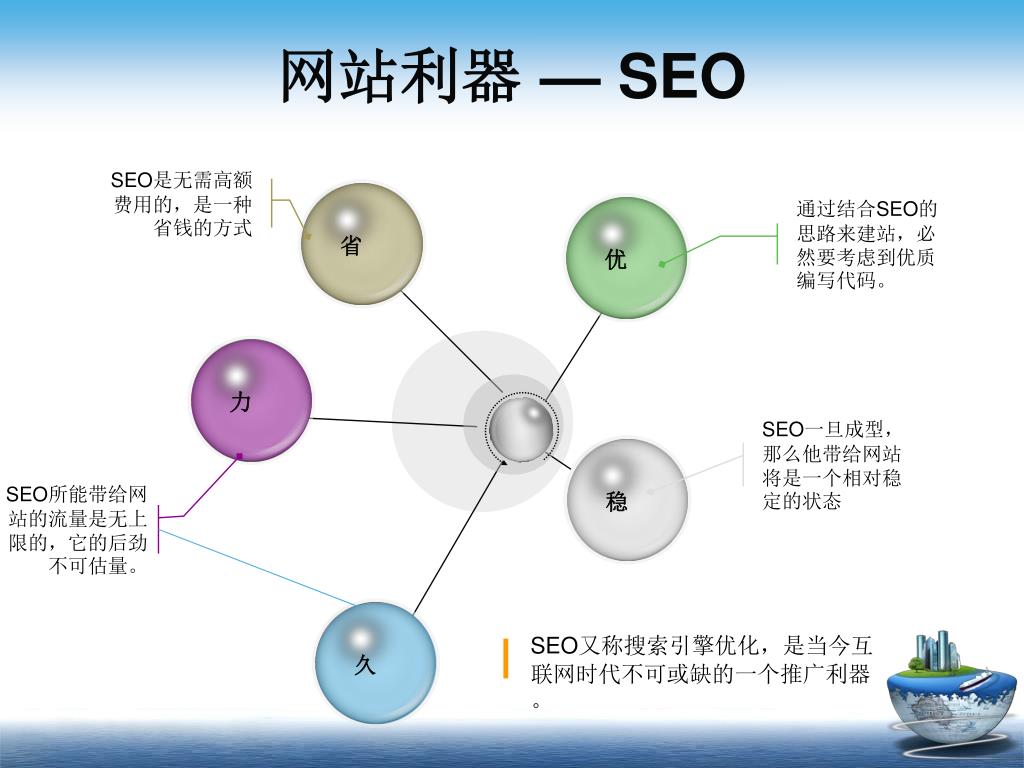 网站利器 — SEO

SEO是无需高额费用的，是一种省钱的方式

省

优

通过结合SEO的思路来建站，必然要考虑到优质编写代码。

力

SEO一旦成型，那么他带给网站将是一个相对稳定的状态

稳

SEO所能带给网站的流量是无上限的，它的后劲不可估量。

久

SEO又称搜索引擎优化，是当今互联网时代不可或缺的一个推广利器。